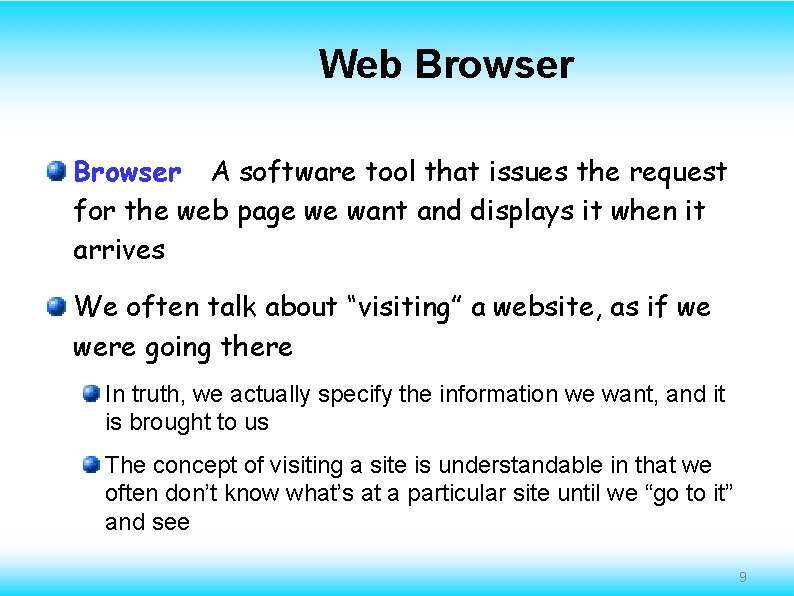 Web Browser

Browser A software tool that issues the request for the web page we want and displays it when it arrives

We often talk about "visiting" a website, as if we were going there

In truth, we actually specify the information we want, and it is brought to us

The concept of visiting a site is understandable in that we often don't know what's at a particular site until we "go to it" and see

9